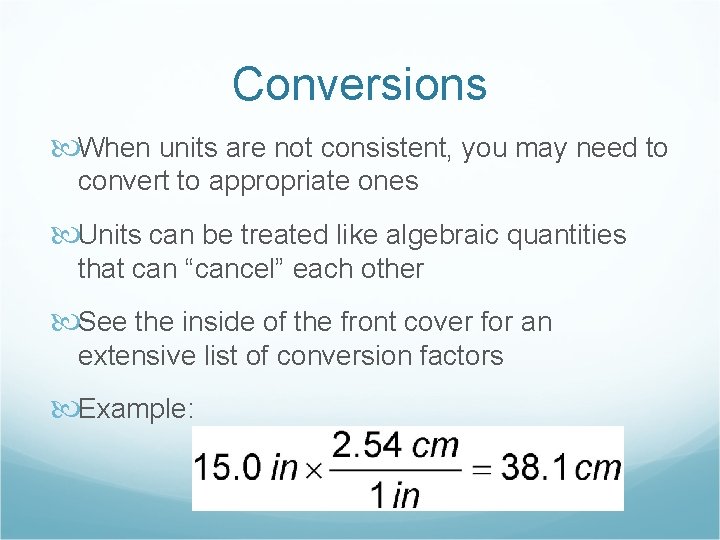 Conversions

When units are not consistent, you may need to convert to appropriate ones

Units can be treated like algebraic quantities that can “cancel” each other

See the inside of the front cover for an extensive list of conversion factors

Example:

$15.0\ in \times \frac{2.54\ cm}{1\ in} = 38.1\ cm$